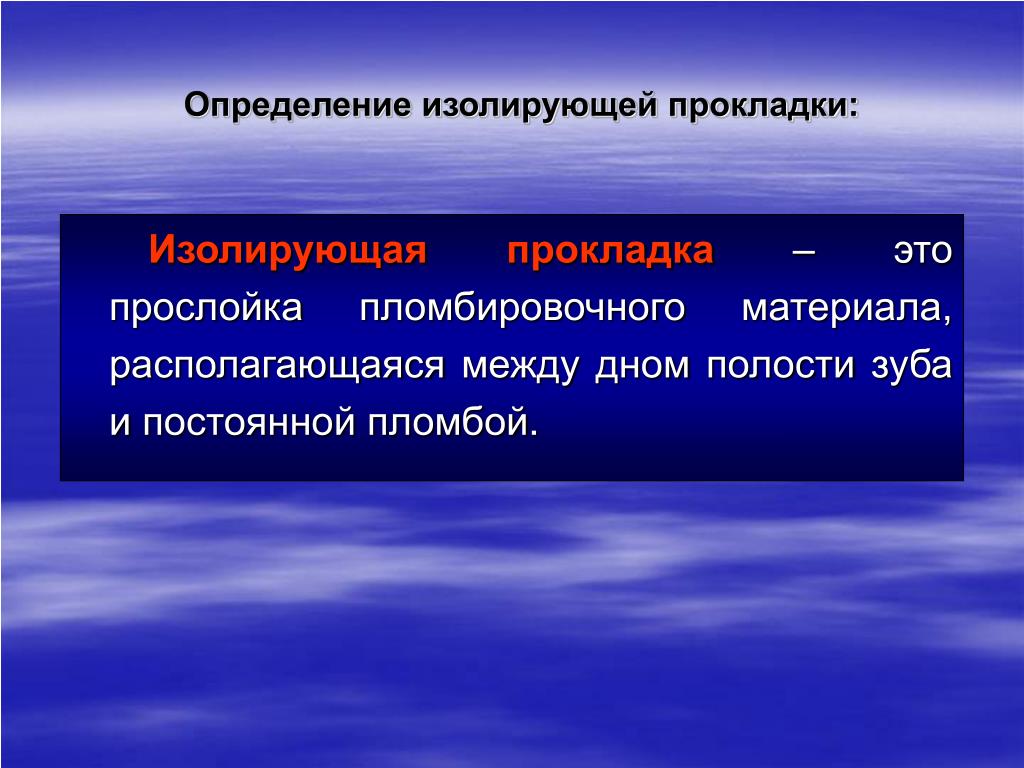 Определение изолирующей прокладки:

Изолирующая прокладка – это прослойка пломбировочного материала, располагающаяся между дном полости зуба и постоянной пломбой.